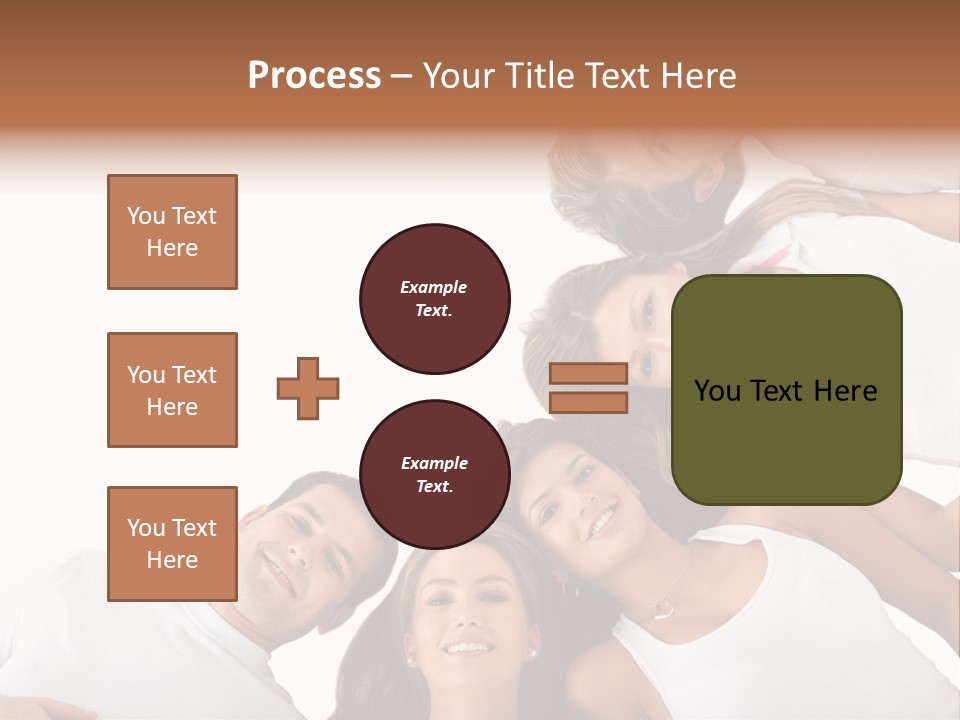 Process – Your Title Text Here

You Text Here

You Text Here

You Text Here

Example Text.

Example Text.

You Text Here